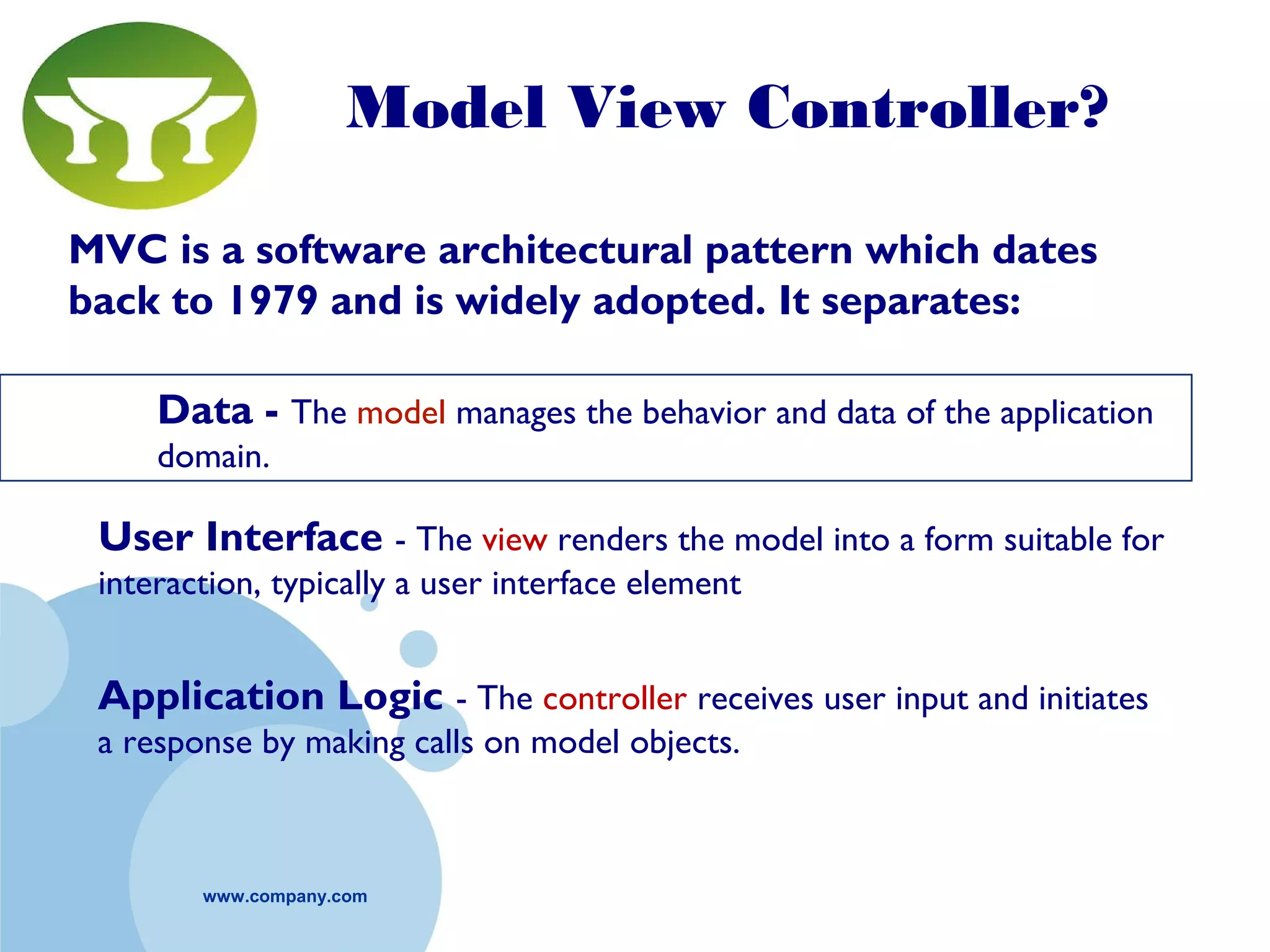 Model View Controller?

MVC is a software architectural pattern which dates back to 1979 and is widely adopted. It separates:

Data - The model manages the behavior and data of the application domain.

User Interface - The view renders the model into a form suitable for interaction, typically a user interface element

Application Logic - The controller receives user input and initiates a response by making calls on model objects.

www.company.com